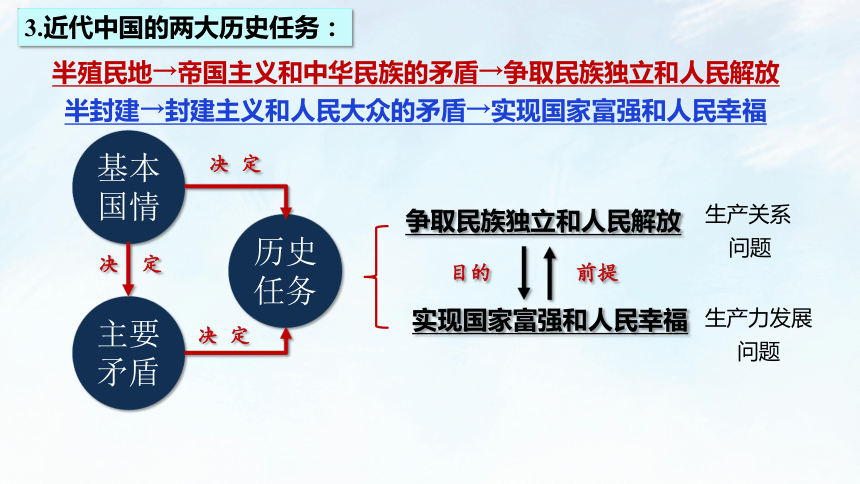 3.近代中国的两大历史任务：

半殖民地→帝国主义和中华民族的矛盾→争取民族独立和人民解放

半封建→封建主义和人民大众的矛盾→实现国家富强和人民幸福

基本国情

决定

决定

历史任务

主要矛盾

决定

争取民族独立和人民解放

生产关系问题

目的

前提

实现国家富强和人民幸福

生产力发展问题